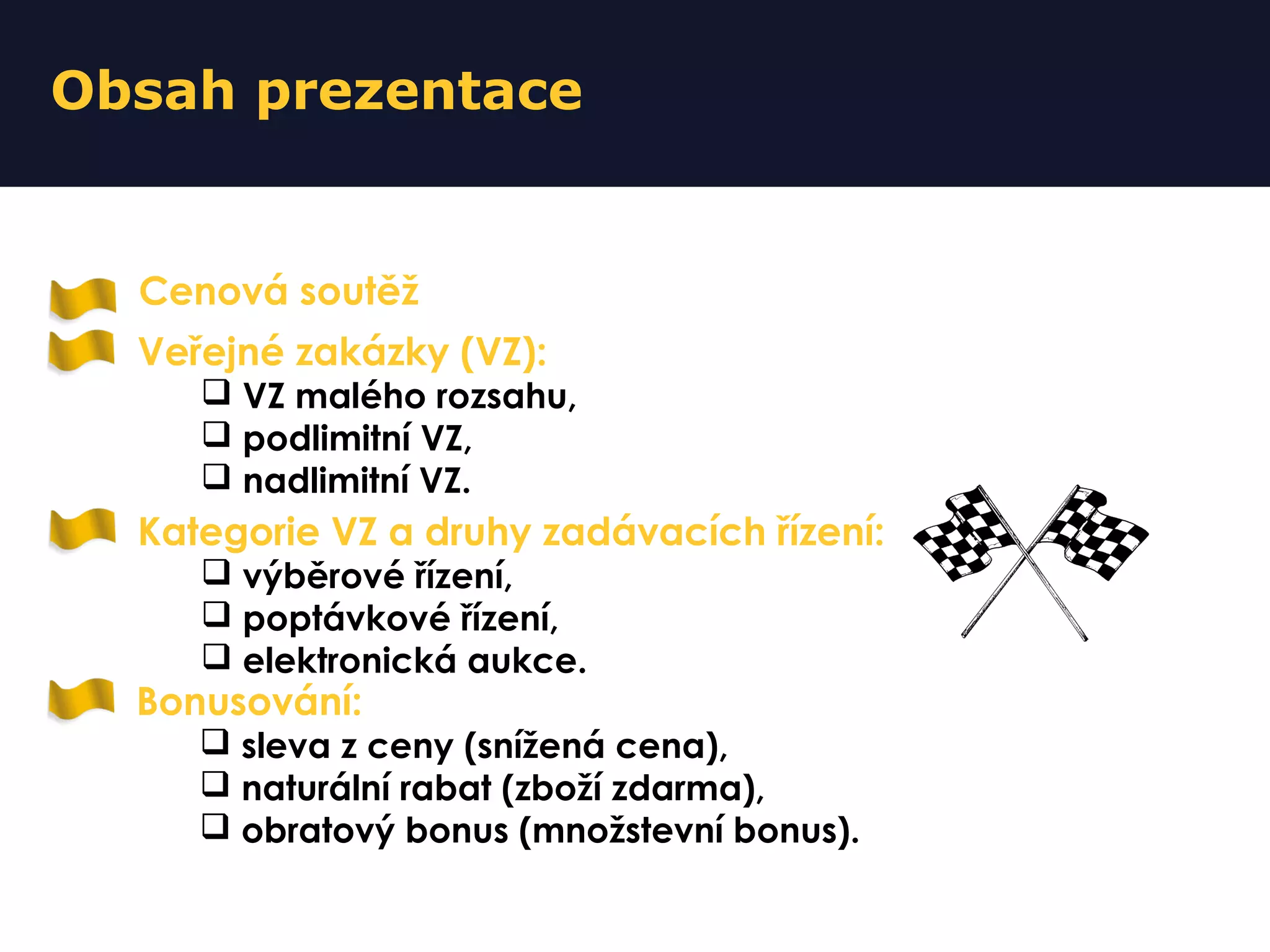 Obsah prezentace

Cenová soutěž

Veřejné zakázky (VZ):

❑ VZ malého rozsahu,
❑ podlimitní VZ,
❑ nadlimitní VZ.

Kategorie VZ a druhy zadávacích řízení:

❑ výběrové řízení,
❑ poptávkové řízení,
❑ elektronická aukce.

Bonusování:

❑ sleva z ceny (snížená cena),
❑ naturální rabat (zboží zdarma),
❑ obratový bonus (množstevní bonus).